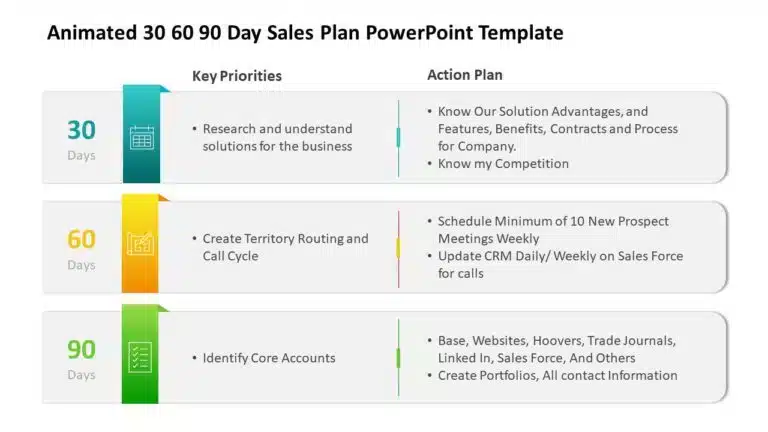 Animated 30 60 90 Day Sales Plan PowerPoint Template

Key Priorities

Action Plan

30
Days

• Research and understand solutions for the business

• Know Our Solution Advantages, and Features, Benefits, Contracts and Process for Company.
• Know my Competition

60
Days

• Create Territory Routing and Call Cycle

• Schedule Minimum of 10 New Prospect Meetings Weekly
• Update CRM Daily/ Weekly on Sales Force for calls

90
Days

• Identify Core Accounts

• Base, Websites, Hoovers, Trade Journals, Linked In, Sales Force, And Others
• Create Portfolios, All contact Information